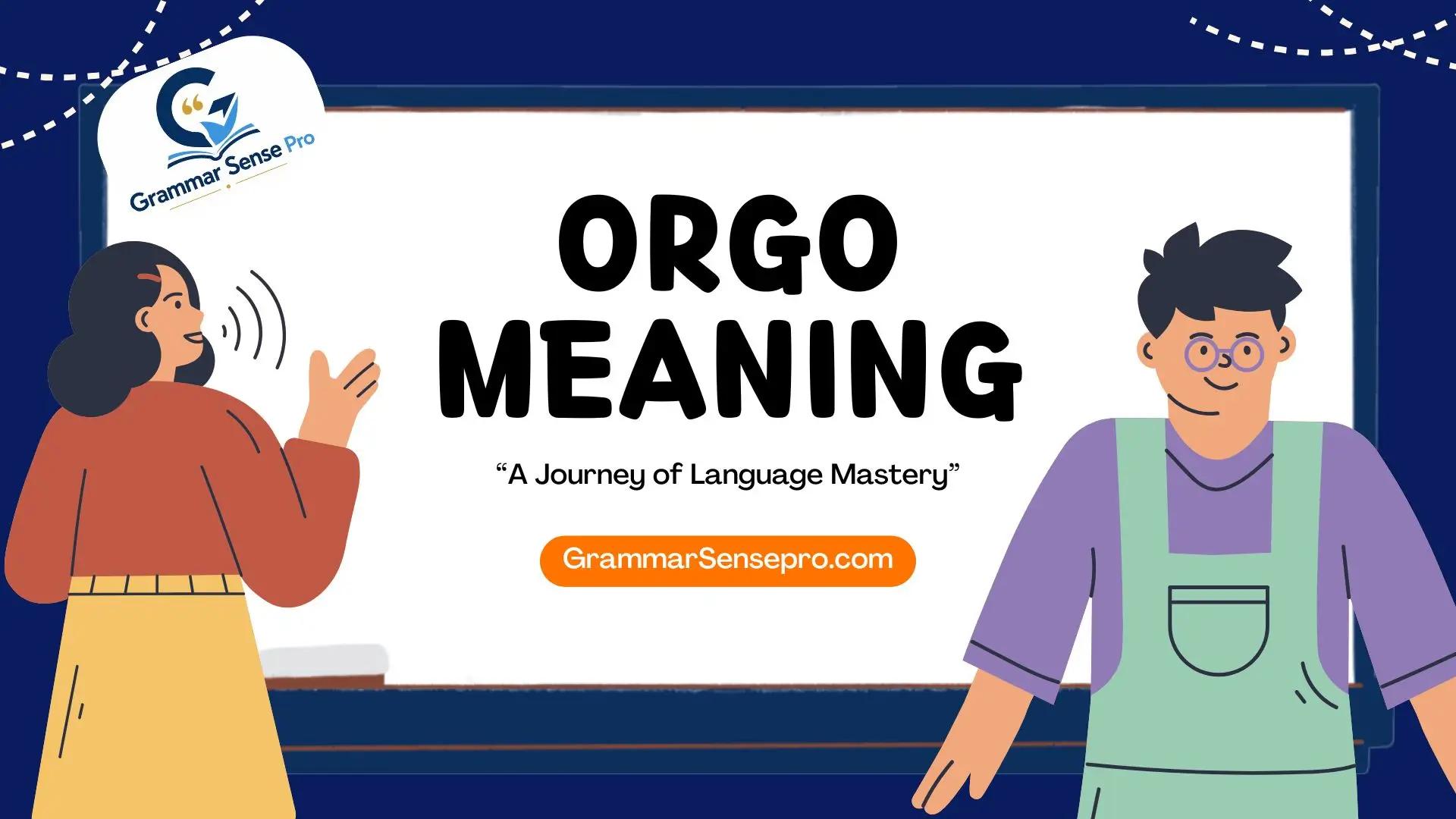 Grammar Sense Pro

ORGO MEANING

“A Journey of Language Mastery”

GrammarSensepro.com